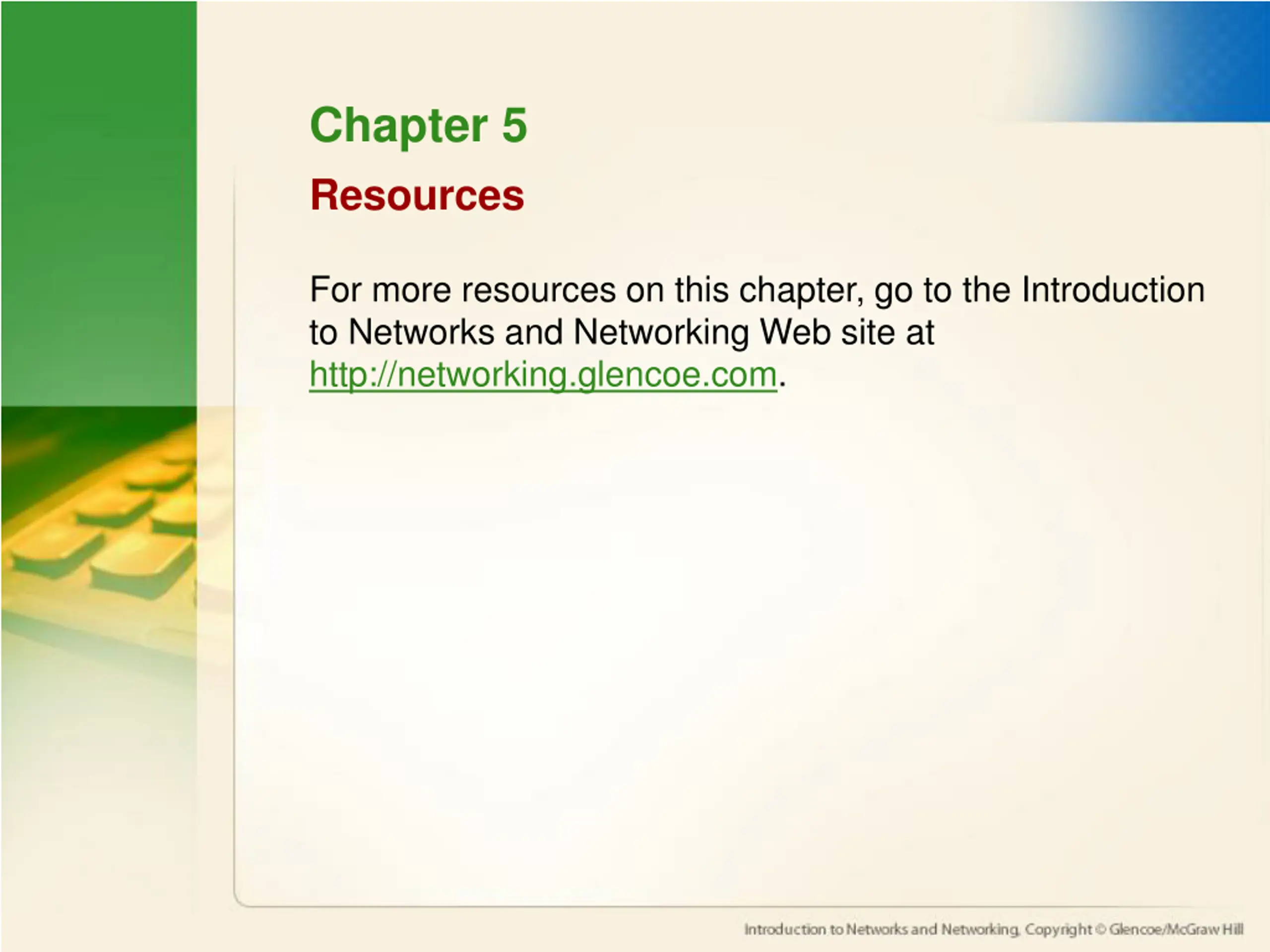 Chapter 5

Resources

For more resources on this chapter, go to the Introduction to Networks and Networking Web site at http://networking.glencoe.com.

Introduction to Networks and Networking, Copyright © Glencoe/McGraw Hill